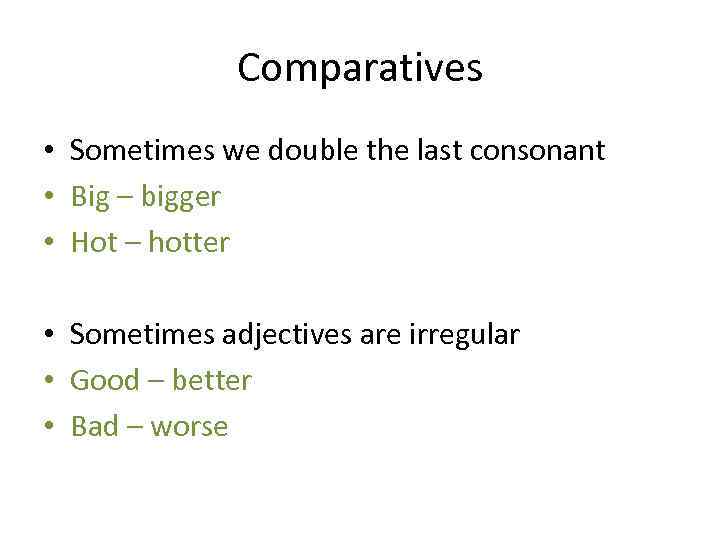 Comparatives

• Sometimes we double the last consonant
• Big – bigger
• Hot – hotter

• Sometimes adjectives are irregular
• Good – better
• Bad – worse